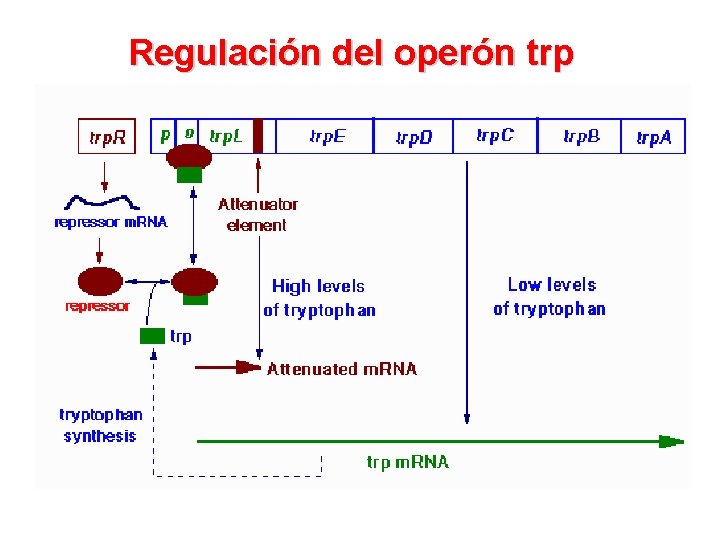 Regulación del operón trp

trpR

p o trpL trpE trpD trpC trpB trpA

repressor mRNA

Attenuator element

repressor

High levels of tryptophan

Low levels of tryptophan

trp

Attenuated mRNA

tryptophan synthesis

trp mRNA